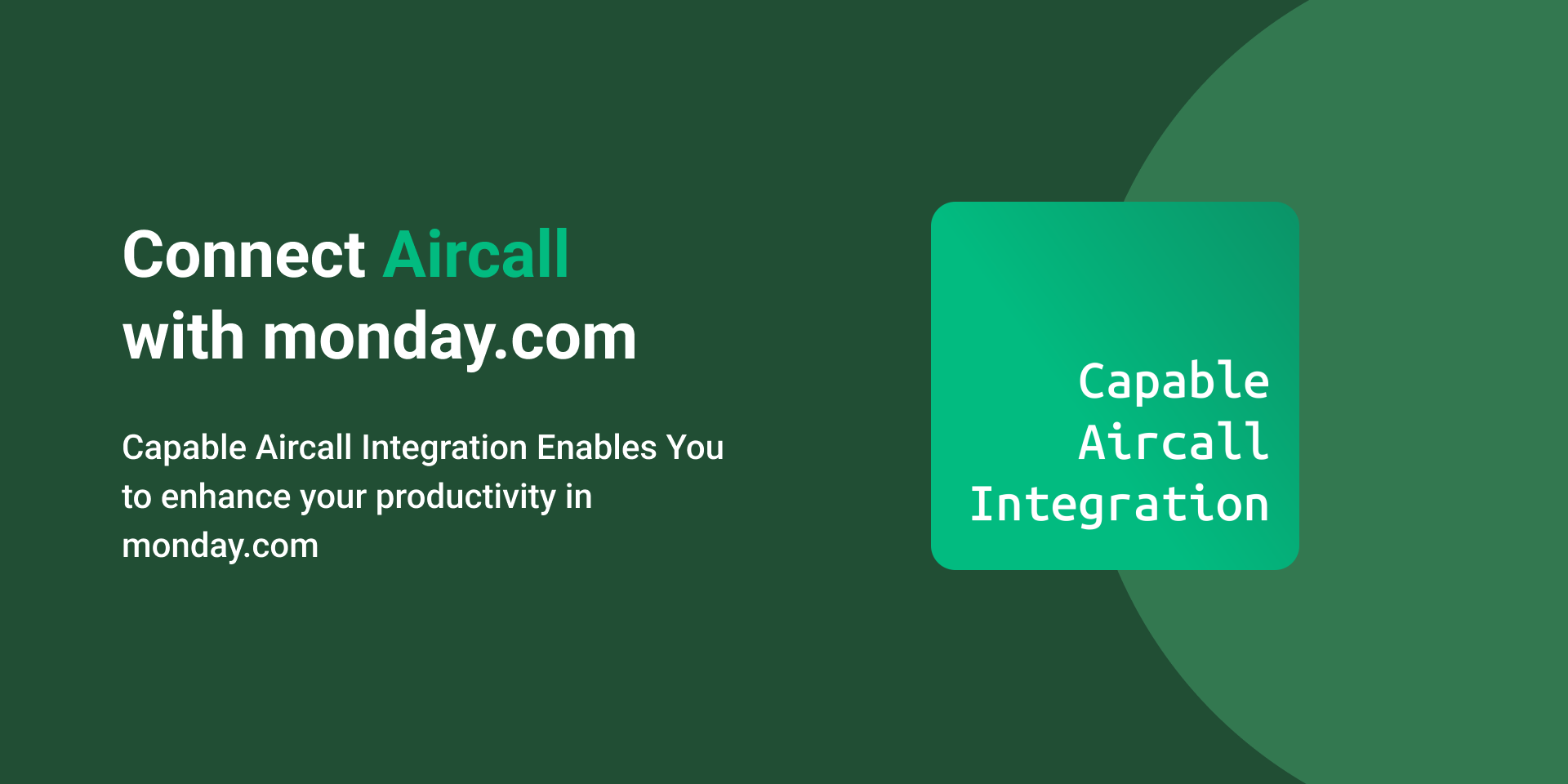 Connect Aircall
with monday.com

Capable Aircall Integration Enables You to enhance your productivity in monday.com

Capable
Aircall
Integration